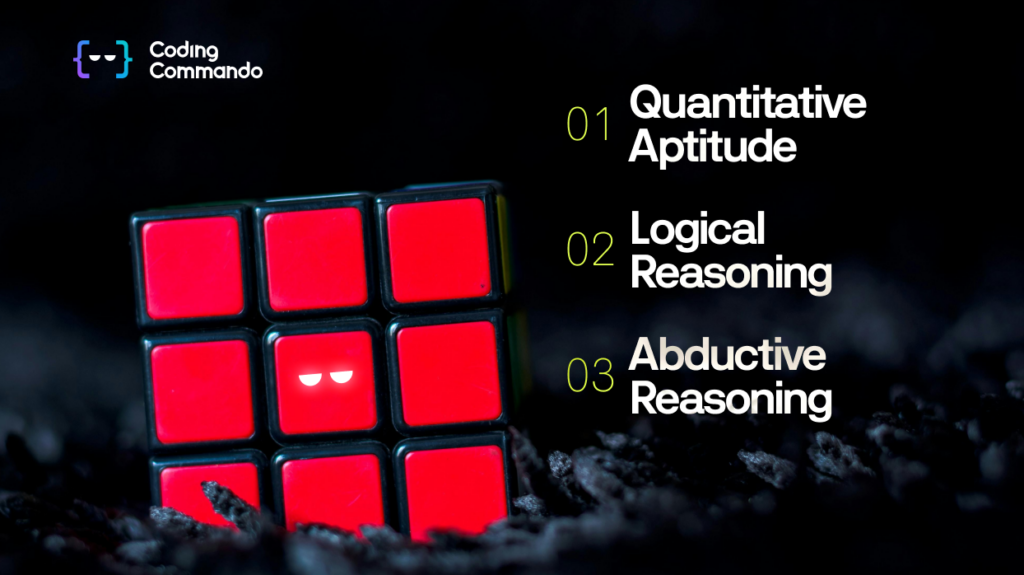 Coding Commando

01 Quantitative Aptitude

02 Logical Reasoning

03 Abductive Reasoning